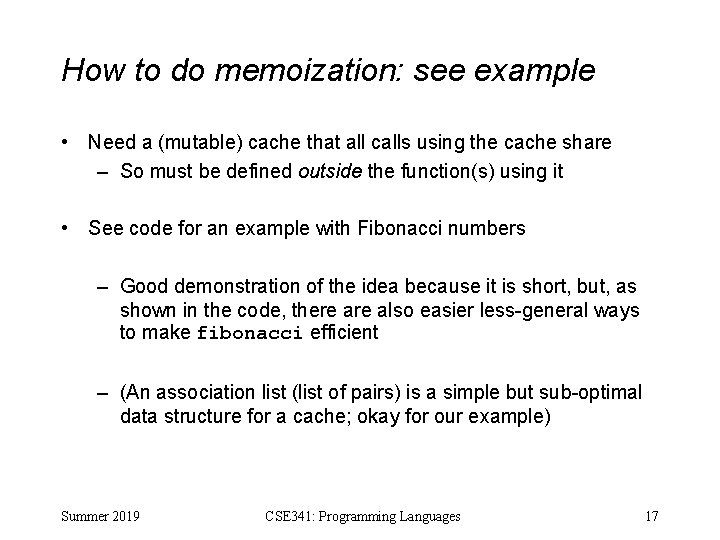 How to do memoization: see example

• Need a (mutable) cache that all calls using the cache share
– So must be defined outside the function(s) using it

• See code for an example with Fibonacci numbers

– Good demonstration of the idea because it is short, but, as shown in the code, there are also easier less-general ways to make fibonacci efficient

– (An association list (list of pairs) is a simple but sub-optimal data structure for a cache; okay for our example)

Summer 2019 CSE341: Programming Languages 17